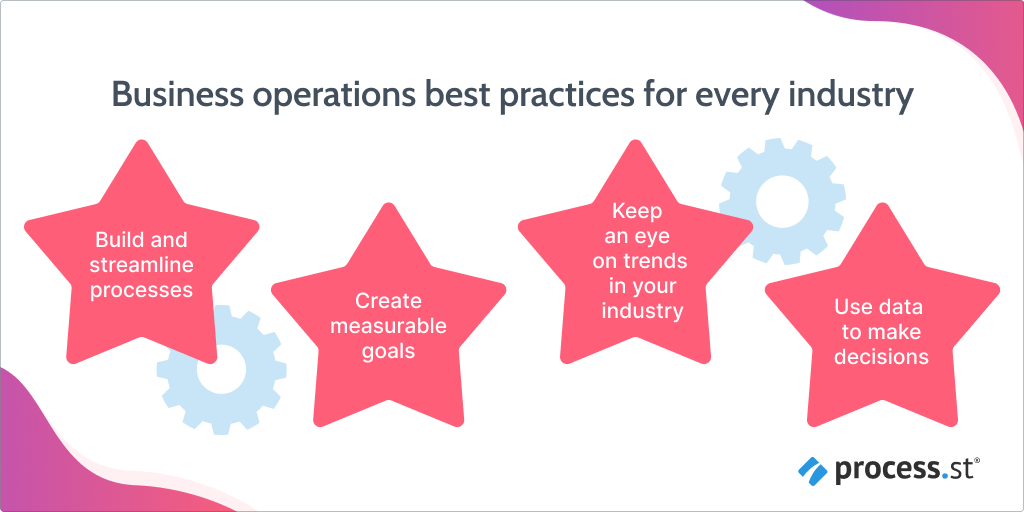 Business operations best practices for every industry

Build and streamline processes

Create measurable goals

Keep an eye on trends in your industry

Use data to make decisions

process.st®